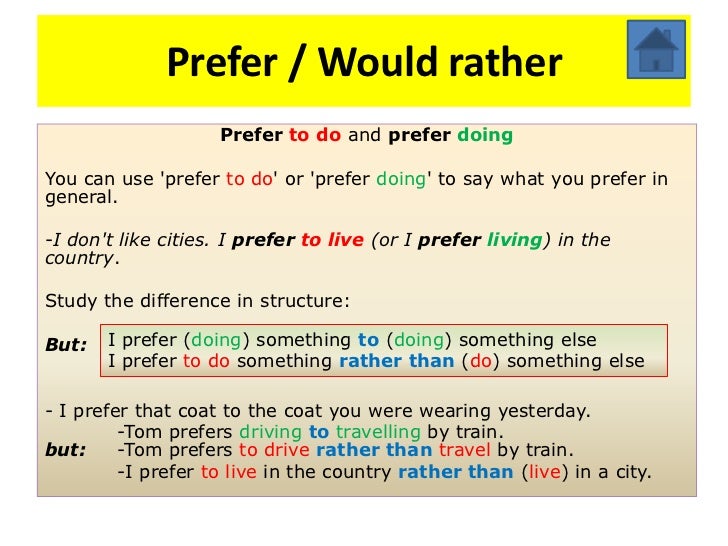 Prefer / Would rather

Prefer to do and prefer doing

You can use 'prefer to do' or 'prefer doing' to say what you prefer in general.

-I don't like cities. I prefer to live (or I prefer living) in the country.

Study the difference in structure:

But: I prefer (doing) something to (doing) something else
I prefer to do something rather than (do) something else

- I prefer that coat to the coat you were wearing yesterday.
-Tom prefers driving to travelling by train.
but: -Tom prefers to drive rather than travel by train.
-I prefer to live in the country rather than (live) in a city.